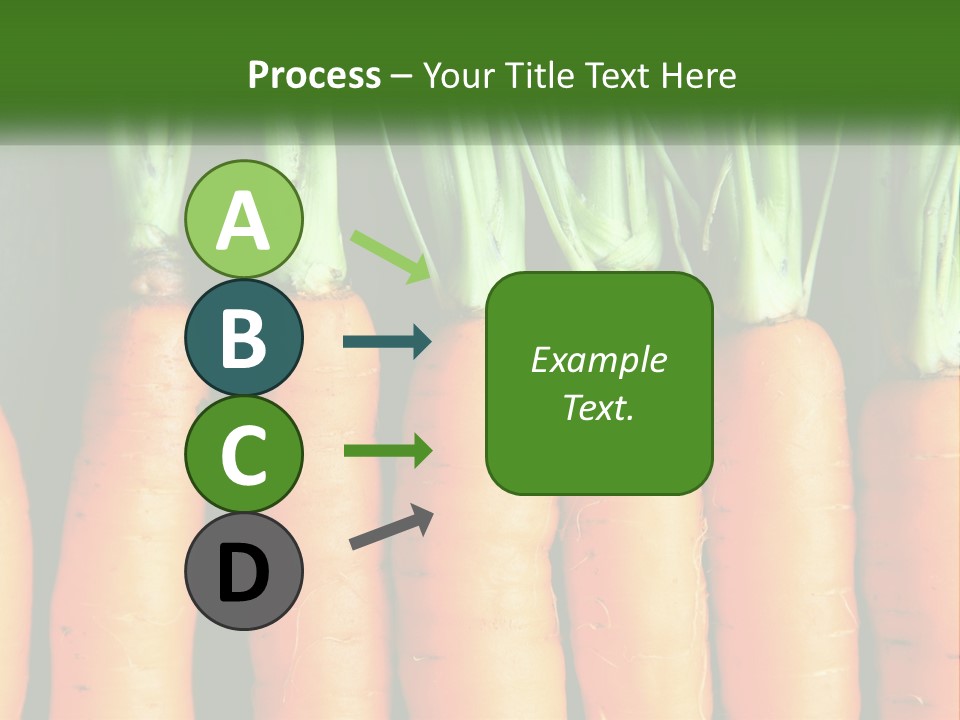 Process – Your Title Text Here

A
B
C
D

Example Text.